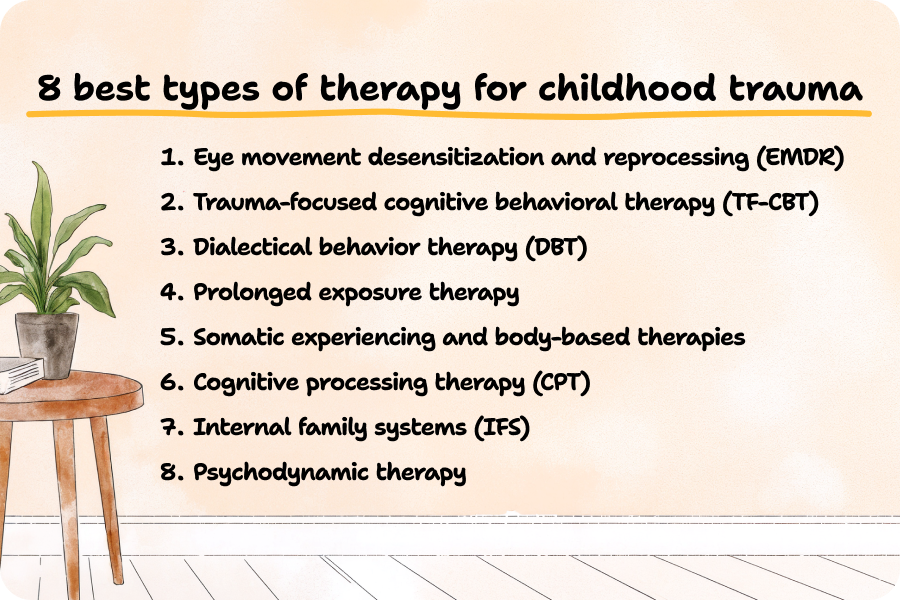 8 best types of therapy for childhood trauma

1. Eye movement desensitization and reprocessing (EMDR)
2. Trauma-focused cognitive behavioral therapy (TF-CBT)
3. Dialectical behavior therapy (DBT)
4. Prolonged exposure therapy
5. Somatic experiencing and body-based therapies
6. Cognitive processing therapy (CPT)
7. Internal family systems (IFS)
8. Psychodynamic therapy